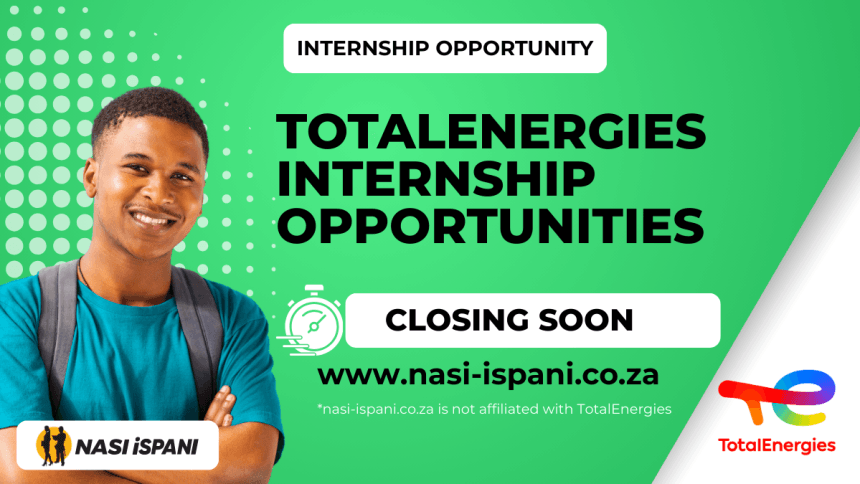 INTERNSHIP OPPORTUNITY

TOTALENERGIES INTERNSHIP OPPORTUNITIES

CLOSING SOON

www.nasi-ispani.co.za

*nasi-ispani.co.za is not affiliated with TotalEnergies

NASI iSPANI

TotalEnergies